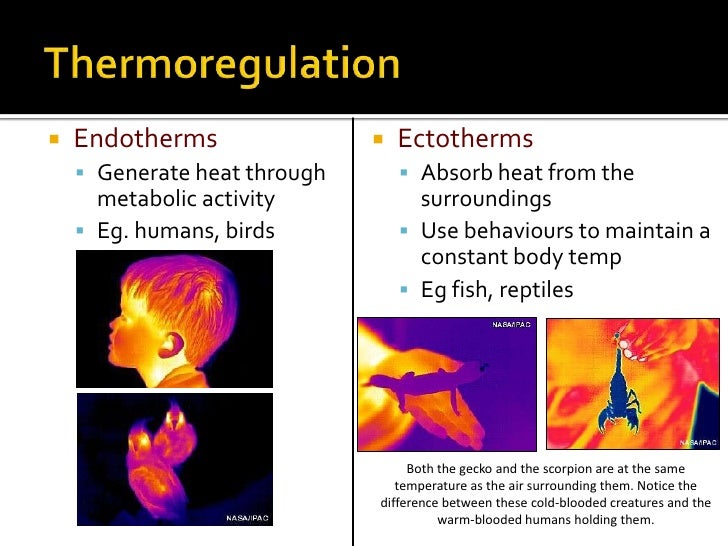 Thermoregulation

Endotherms
Generate heat through metabolic activity
Eg. humans, birds

NASA/IPAC

Ectotherms
Absorb heat from the surroundings
Use behaviours to maintain a constant body temp
Eg fish, reptiles

NASA/IPAC

NASA/IPAC

Both the gecko and the scorpion are at the same temperature as the air surrounding them. Notice the difference between these cold-blooded creatures and the warm-blooded humans holding them.